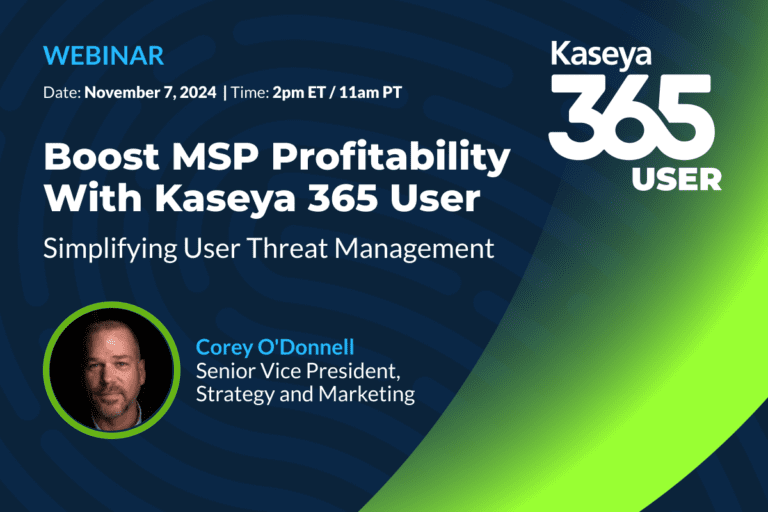 WEBINAR

Date: November 7, 2024 | Time: 2pm ET / 11am PT

Boost MSP Profitability With Kaseya 365 User

Simplifying User Threat Management

Corey O'Donnell
Senior Vice President, Strategy and Marketing

Kaseya
365
USER